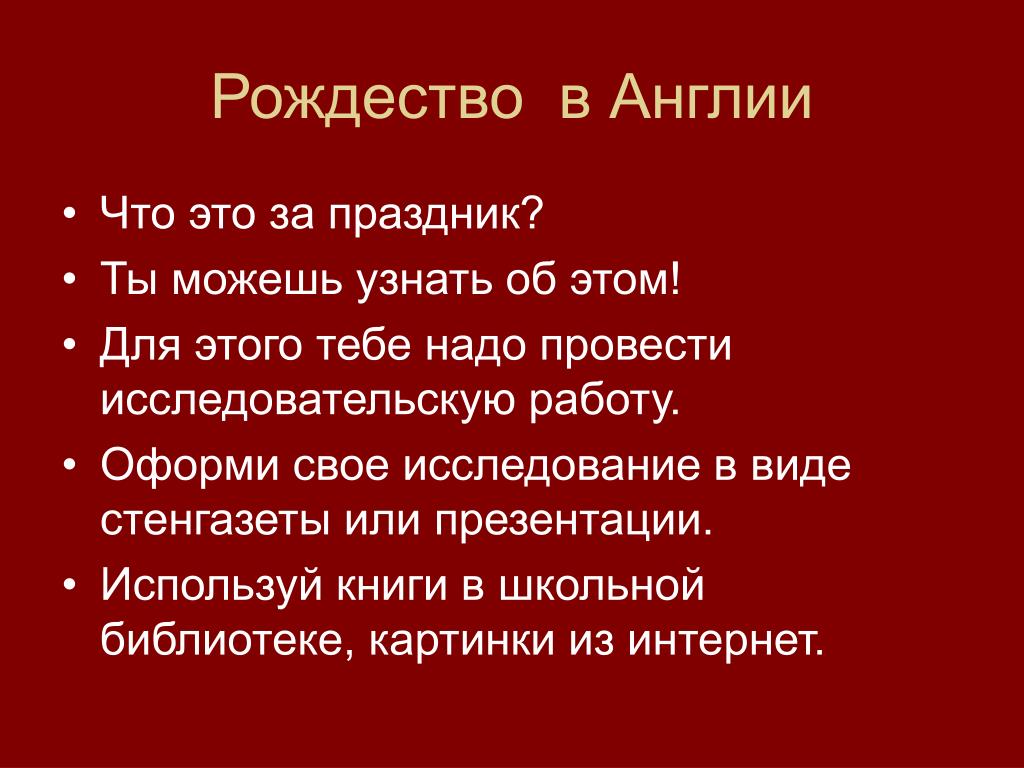 Рождество в Англии

• Что это за праздник?
• Ты можешь узнать об этом!
• Для этого тебе надо провести исследовательскую работу.
• Оформи свое исследование в виде стенгазеты или презентации.
• Используй книги в школьной библиотеке, картинки из интернет.